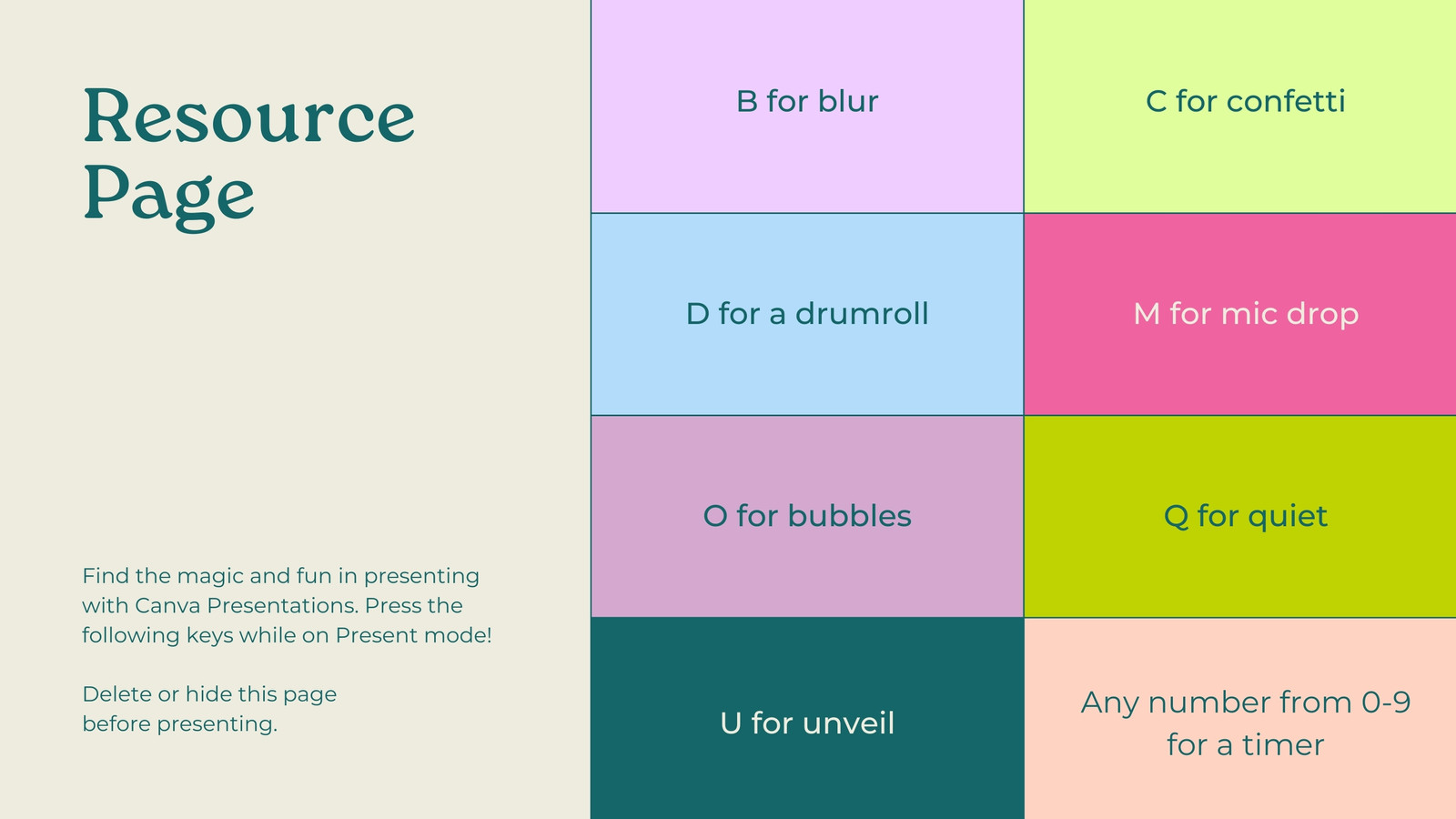 Resource Page

Find the magic and fun in presenting with Canva Presentations. Press the following keys while on Present mode!

Delete or hide this page before presenting.

B for blur

C for confetti

D for a drumroll

M for mic drop

O for bubbles

Q for quiet

U for unveil

Any number from 0-9 for a timer